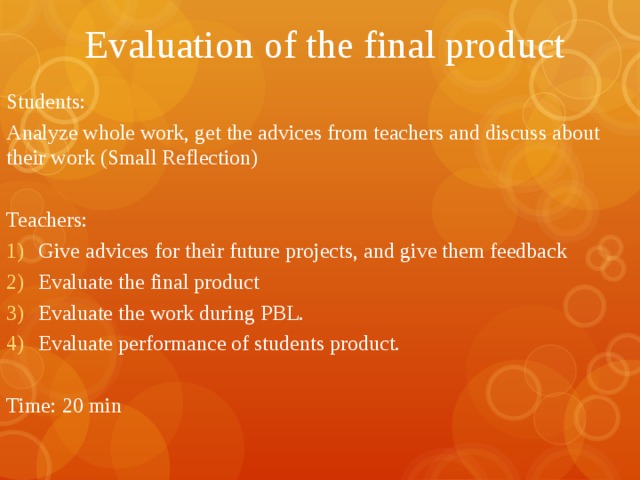 Evaluation of the final product

Students:

Analyze whole work, get the advices from teachers and discuss about their work (Small Reflection)

Teachers:

1) Give advices for their future projects, and give them feedback
2) Evaluate the final product
3) Evaluate the work during PBL.
4) Evaluate performance of students product.

Time: 20 min